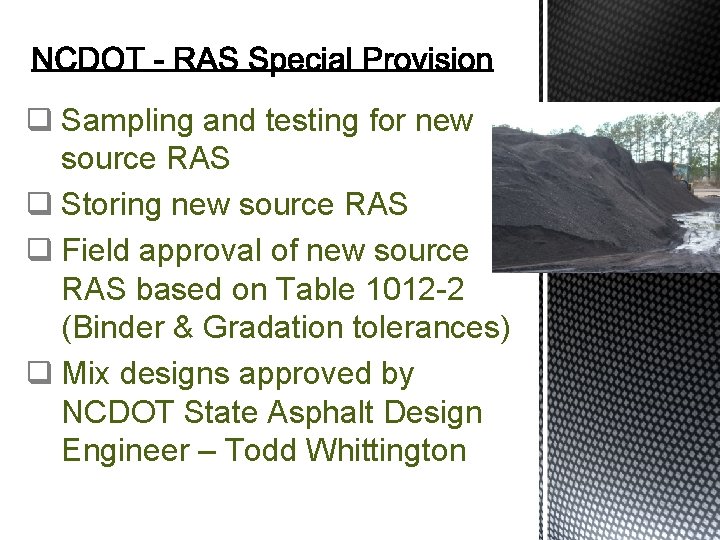 NCDOT - RAS Special Provision

❑ Sampling and testing for new source RAS

❑ Storing new source RAS

❑ Field approval of new source RAS based on Table 1012-2 (Binder & Gradation tolerances)

❑ Mix designs approved by NCDOT State Asphalt Design Engineer – Todd Whittington